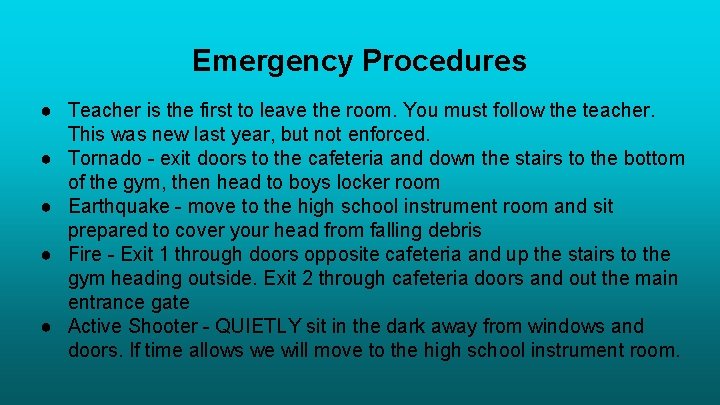 Emergency Procedures

● Teacher is the first to leave the room. You must follow the teacher. This was new last year, but not enforced.
● Tornado - exit doors to the cafeteria and down the stairs to the bottom of the gym, then head to boys locker room
● Earthquake - move to the high school instrument room and sit prepared to cover your head from falling debris
● Fire - Exit 1 through doors opposite cafeteria and up the stairs to the gym heading outside. Exit 2 through cafeteria doors and out the main entrance gate
● Active Shooter - QUIETLY sit in the dark away from windows and doors. If time allows we will move to the high school instrument room.